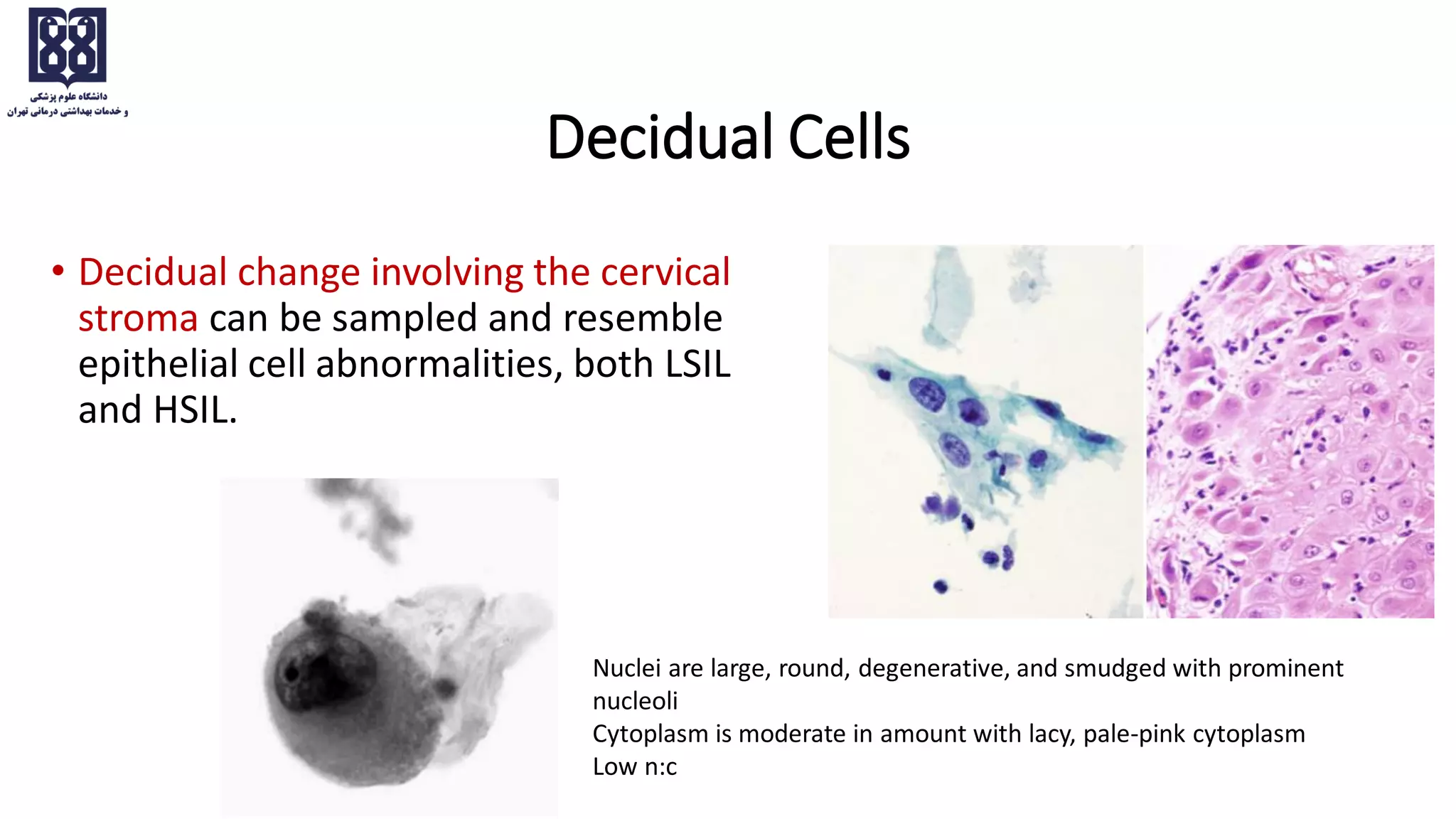 دانشگاه علوم پزشکی
و خدمات بهداشتی درمانی تهران

Decidual Cells

• Decidual change involving the cervical stroma can be sampled and resemble epithelial cell abnormalities, both LSIL and HSIL.

Nuclei are large, round, degenerative, and smudged with prominent nucleoli
Cytoplasm is moderate in amount with lacy, pale-pink cytoplasm
Low n:c